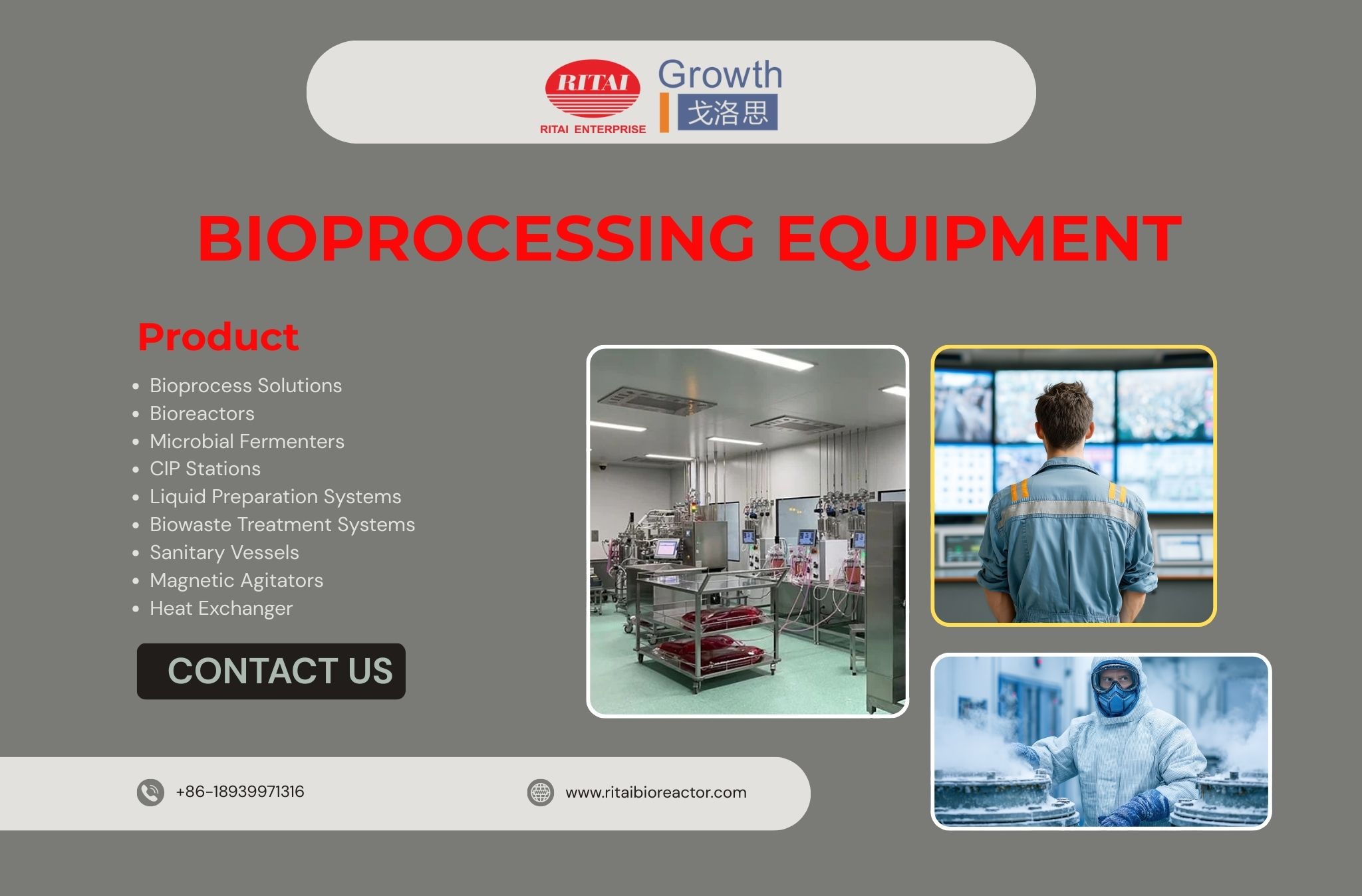 RITAI
RITAI ENTERPRISE
Growth
戈洛思

BIOPROCESSING EQUIPMENT

Product

- Bioprocess Solutions
- Bioreactors
- Microbial Fermenters
- CIP Stations
- Liquid Preparation Systems
- Biowaste Treatment Systems
- Sanitary Vessels
- Magnetic Agitators
- Heat Exchanger

CONTACT US

+86-18939971316

www.ritaibioreactor.com